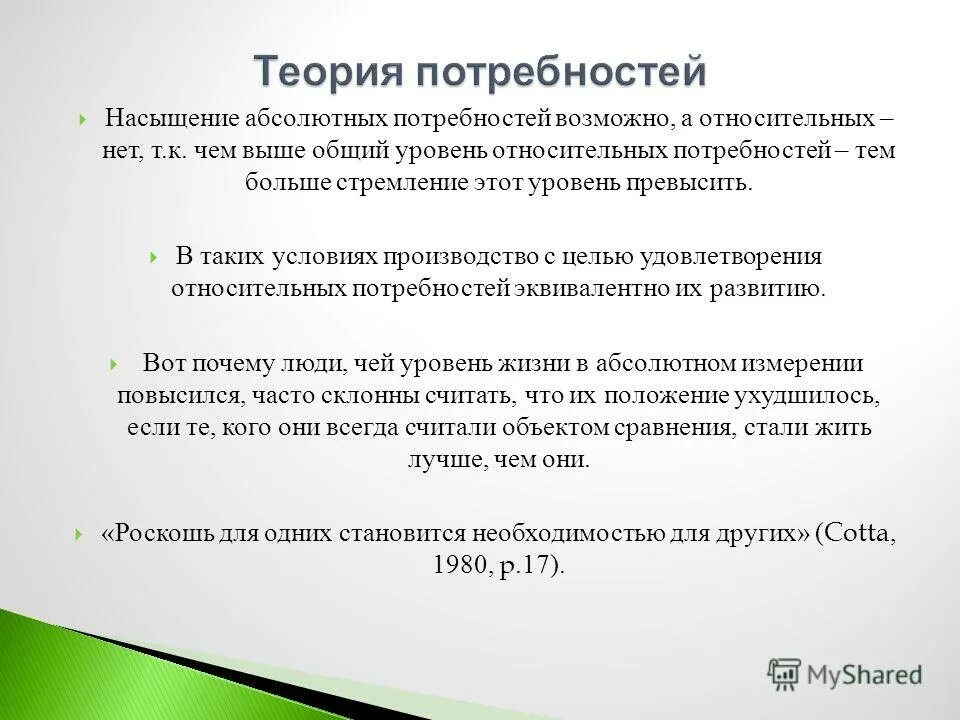 Теория потребностей

Насыщение абсолютных потребностей возможно, а относительных – нет, т.к. чем выше общий уровень относительных потребностей – тем больше стремление этот уровень превысить.

В таких условиях производство с целью удовлетворения относительных потребностей эквивалентно их развитию.

Вот почему люди, чей уровень жизни в абсолютном измерении повысился, часто склонны считать, что их положение ухудшилось, если те, кого они всегда считали объектом сравнения, стали жить лучше, чем они.

«Роскошь для одних становится необходимостью для других» (Cotta, 1980, p.17).

MyShared